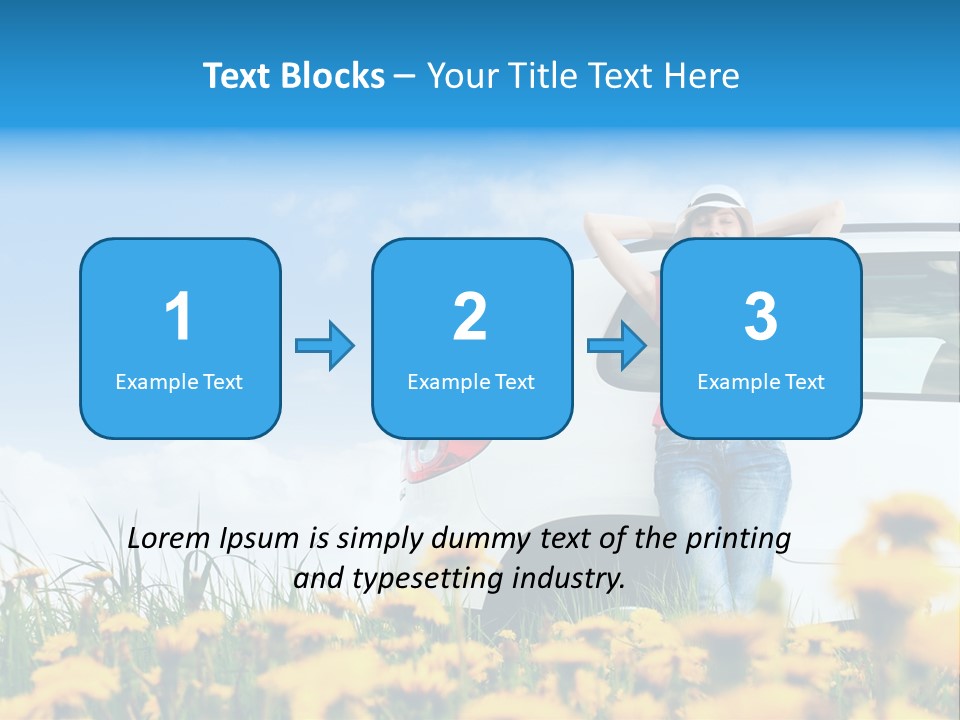 Text Blocks – Your Title Text Here

1
Example Text

2
Example Text

3
Example Text

Lorem Ipsum is simply dummy text of the printing and typesetting industry.